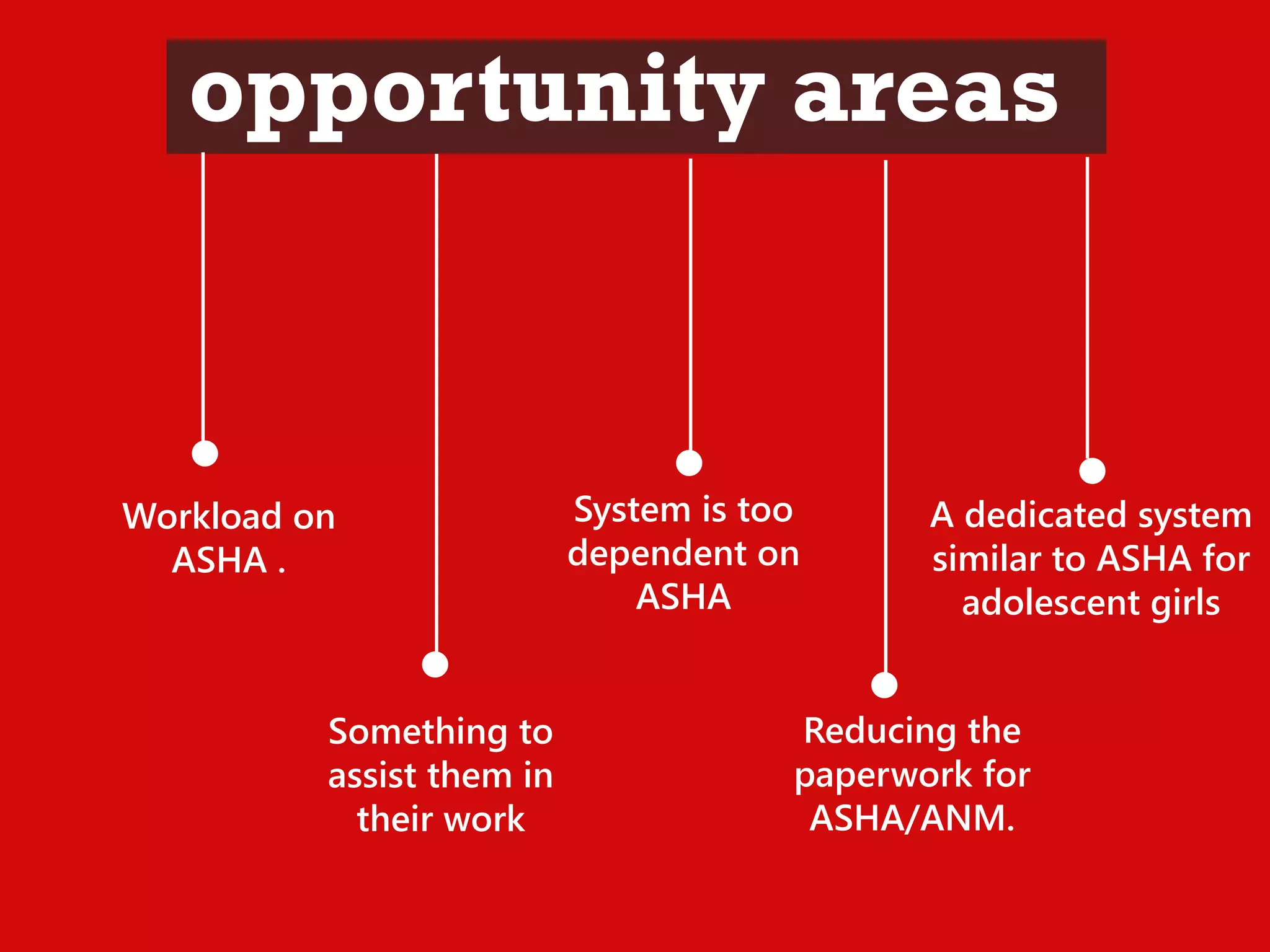 opportunity areas

Workload on ASHA .

Something to assist them in their work

System is too dependent on ASHA

Reducing the paperwork for ASHA/ANM.

A dedicated system similar to ASHA for adolescent girls